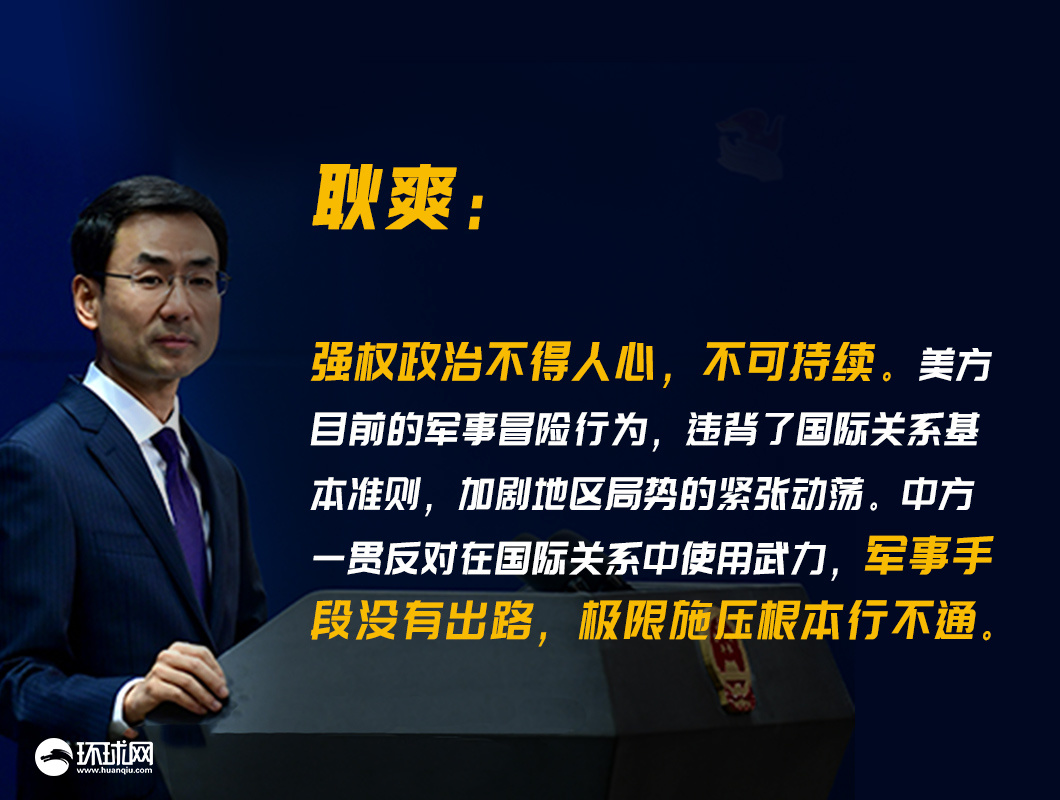 耿爽：

强权政治不得人心，不可持续。美方目前的军事冒险行为，违背了国际关系基本准则，加剧地区局势的紧张动荡。中方一贯反对在国际关系中使用武力，军事手段没有出路，极限施压根本行不通。

环球网
www.huanqiu.com